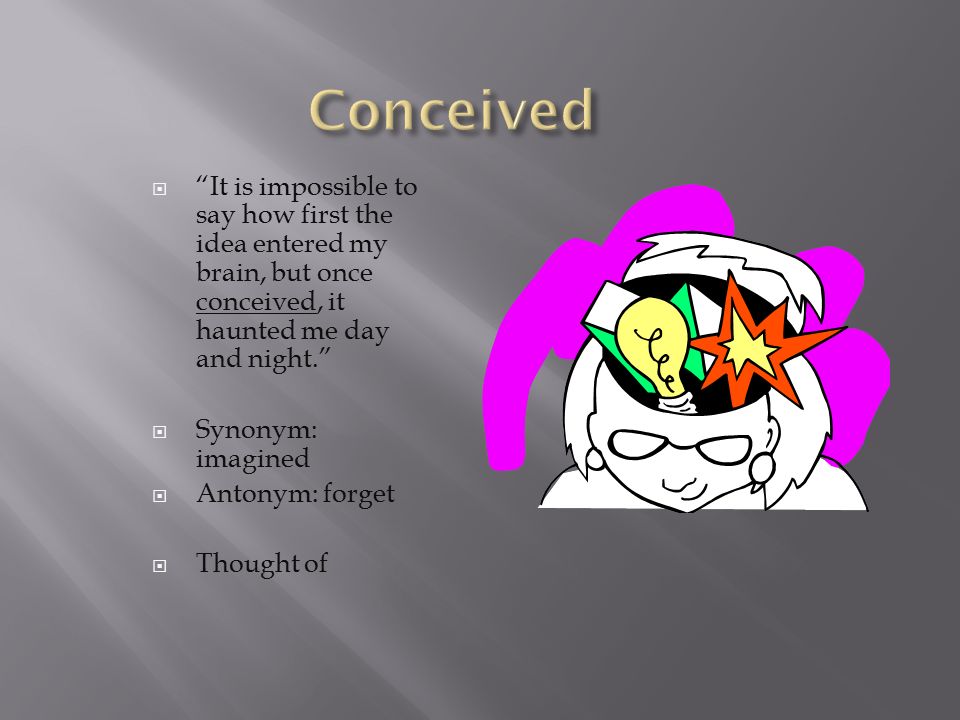 Conceived

“It is impossible to say how first the idea entered my brain, but once conceived, it haunted me day and night.”

Synonym: imagined

Antonym: forget

Thought of